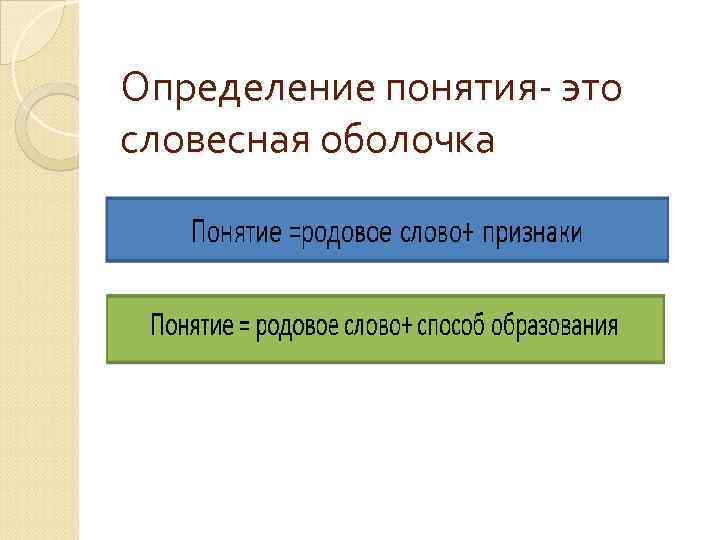 Определение понятия- это словесная оболочка

Понятие =родовое слово+ признаки

Понятие = родовое слово+ способ образования